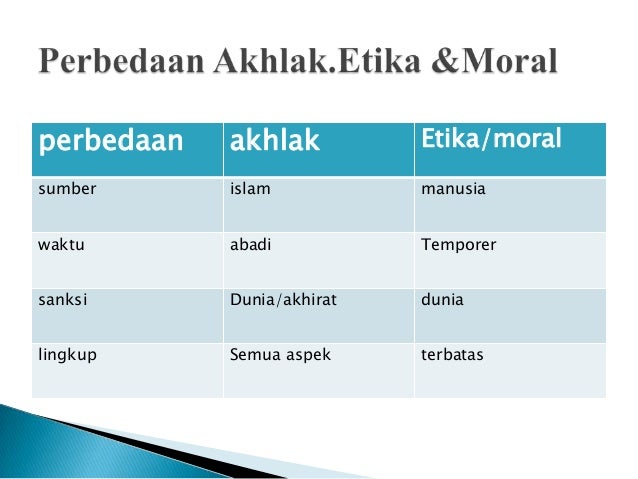 Perbedaan Akhlak.Etika &Moral

| perbedaan | akhlak | Etika/moral |
|---|---|---|
| sumber | islam | manusia |
| waktu | abadi | Temporer |
| sanksi | Dunia/akhirat | dunia |
| lingkup | Semua aspek | terbatas |